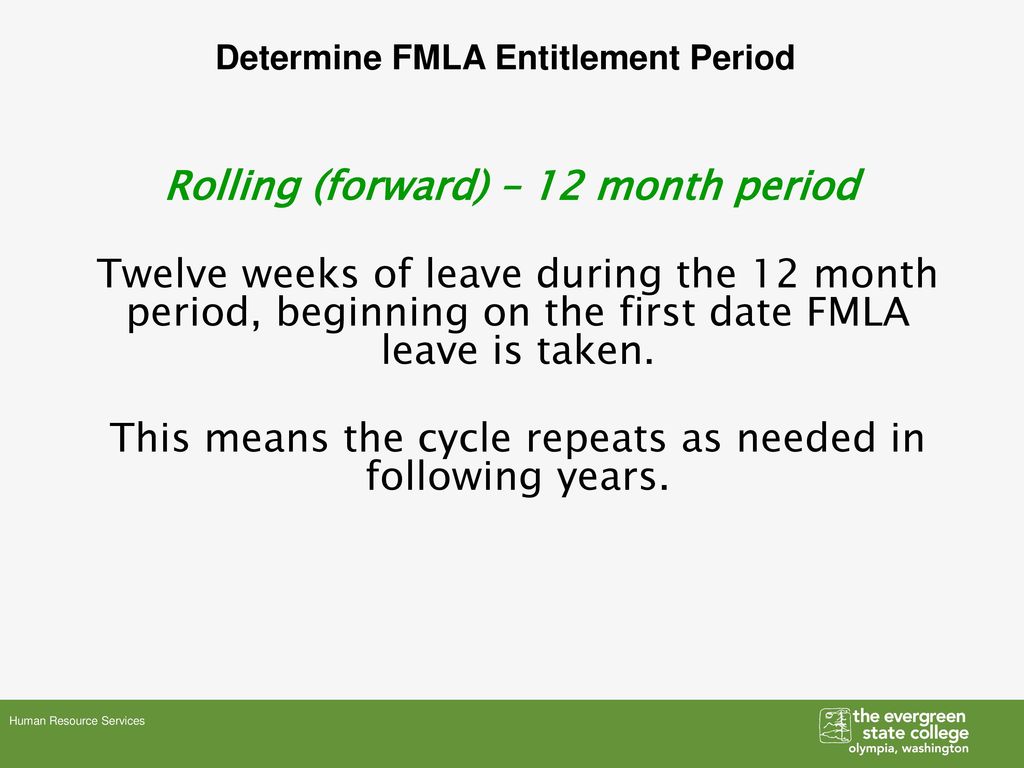 Determine FMLA Entitlement Period

Rolling (forward) – 12 month period

Twelve weeks of leave during the 12 month period, beginning on the first date FMLA leave is taken.

This means the cycle repeats as needed in following years.

Human Resource Services

the evergreen state college
olympia, washington